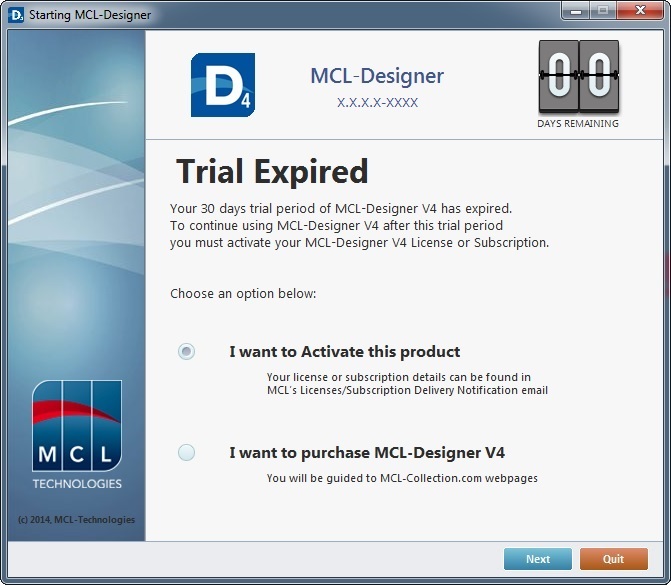 Starting MCL-Designer

D4

MCL-Designer
X.X.X.X-XXXX

00
DAYS REMAINING

Trial Expired

Your 30 days trial period of MCL-Designer V4 has expired. To continue using MCL-Designer V4 after this trial period you must activate your MCL-Designer V4 License or Subscription.

Choose an option below:

I want to Activate this product
Your license or subscription details can be found in MCL's Licenses/Subscription Delivery Notification email

I want to purchase MCL-Designer V4
You will be guided to MCL-Collection.com webpages

MCL
TECHNOLOGIES

(c) 2014, MCL-Technologies

Next
Quit